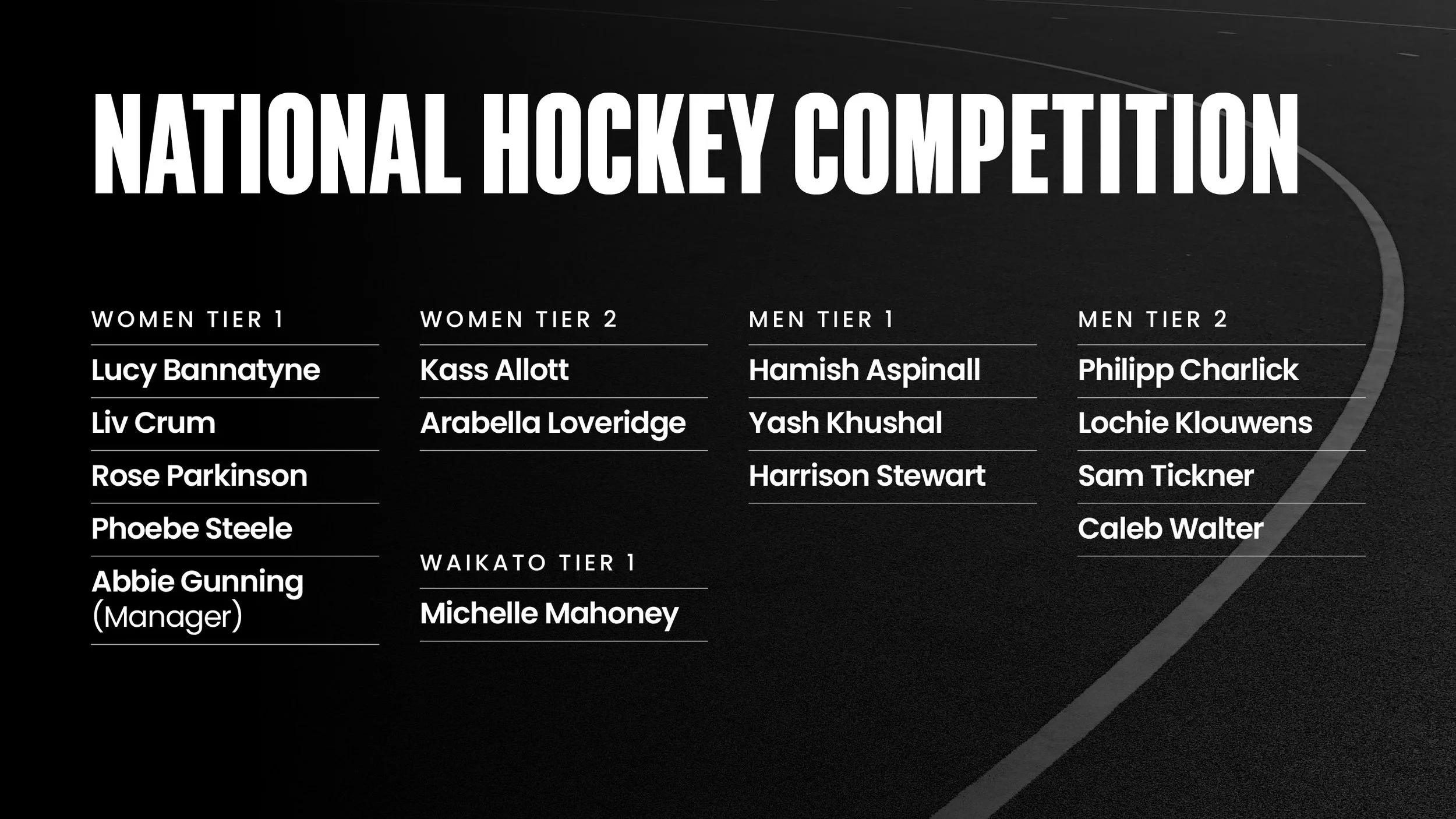 NATIONAL HOCKEY COMPETITION

WOMEN TIER 1

Lucy Bannatyne

Liv Crum

Rose Parkinson

Phoebe Steele

Abbie Gunning (Manager)

WOMEN TIER 2

Kass Allott

Arabella Loveridge

WAIKATO TIER 1

Michelle Mahoney

MEN TIER 1

Hamish Aspinall

Yash Khushal

Harrison Stewart

MEN TIER 2

Philipp Charlick

Lochie Klouwens

Sam Tickner

Caleb Walter